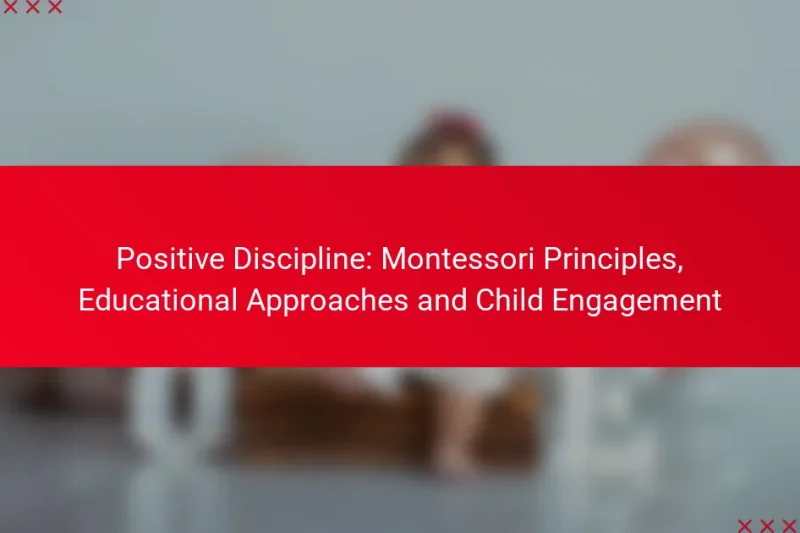 Positive Discipline: Montessori Principles, Educational Approaches and Child Engagement